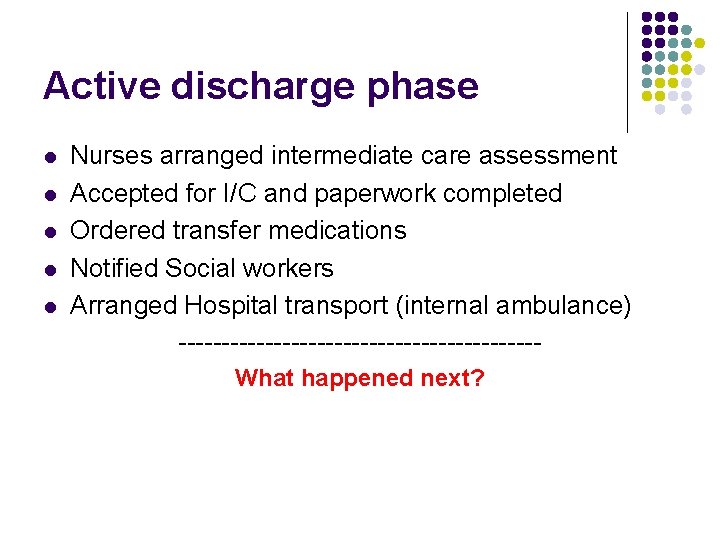 Active discharge phase

- Nurses arranged intermediate care assessment
- Accepted for I/C and paperwork completed
- Ordered transfer medications
- Notified Social workers
- Arranged Hospital transport (internal ambulance)

------------------------------------------

What happened next?